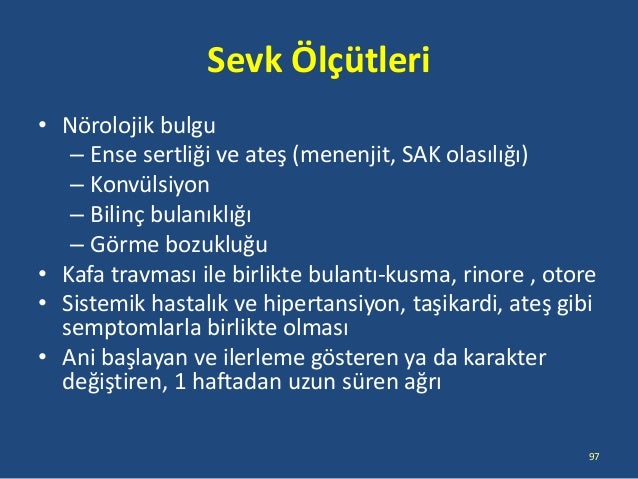 Sevk Ölçütleri

• Nörolojik bulgu
  – Ense sertliği ve ateş (menenjit, SAK olasılığı)
  – Konvülsiyon
  – Bilinç bulanıklığı
  – Görme bozukluğu
• Kafa travması ile birlikte bulantı-kusma, rinore , otore
• Sistemik hastalık ve hipertansiyon, taşikardi, ateş gibi semptomlarla birlikte olması
• Ani başlayan ve ilerleme gösteren ya da karakter değiştiren, 1 haftadan uzun süren ağrı

97